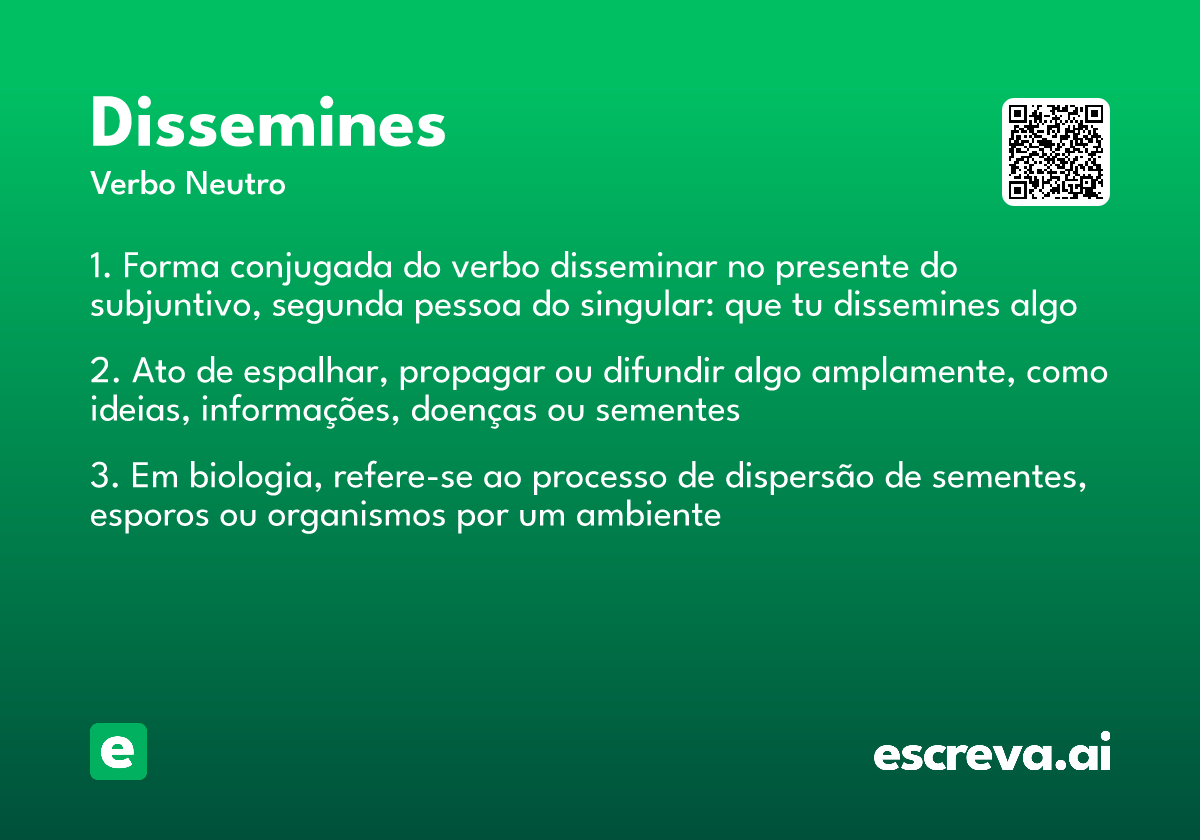 Dissemines

Verbo Neutro

1. Forma conjugada do verbo disseminar no presente do subjuntivo, segunda pessoa do singular: que tu dissemines algo

2. Ato de espalhar, propagar ou difundir algo amplamente, como ideias, informações, doenças ou sementes

3. Em biologia, refere-se ao processo de dispersão de sementes, esporos ou organismos por um ambiente

e

escreva.ai